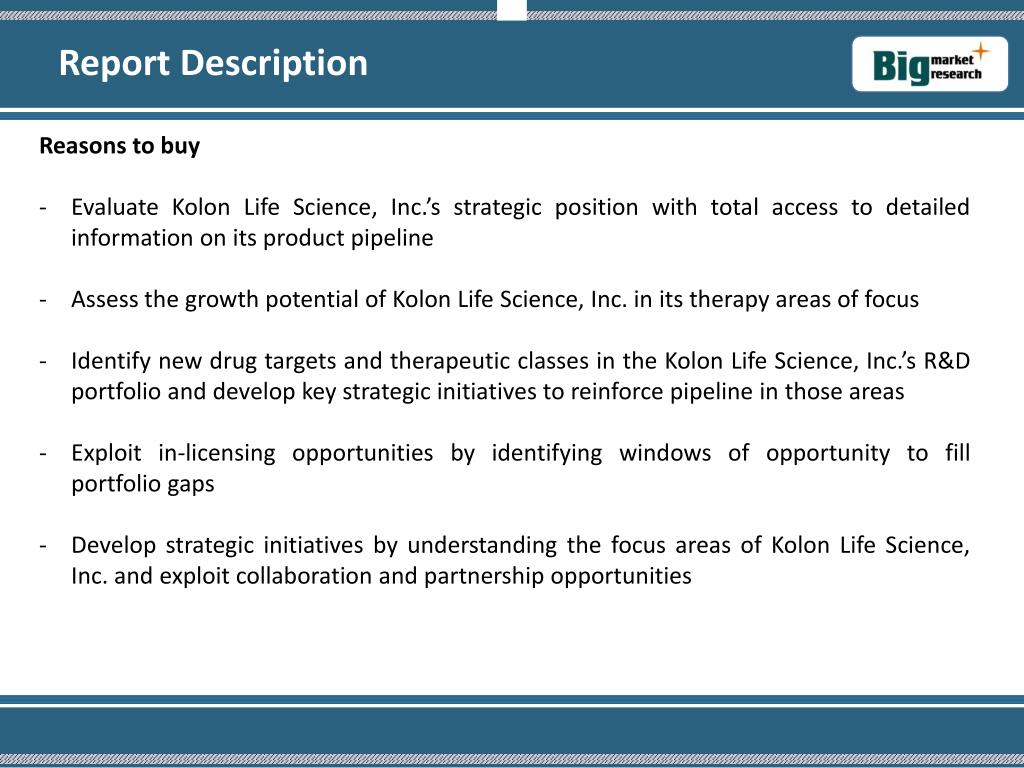 Report Description

Big market research

Reasons to buy

- Evaluate Kolon Life Science, Inc.’s strategic position with total access to detailed information on its product pipeline

- Assess the growth potential of Kolon Life Science, Inc. in its therapy areas of focus

- Identify new drug targets and therapeutic classes in the Kolon Life Science, Inc.’s R&D portfolio and develop key strategic initiatives to reinforce pipeline in those areas

- Exploit in-licensing opportunities by identifying windows of opportunity to fill portfolio gaps

- Develop strategic initiatives by understanding the focus areas of Kolon Life Science, Inc. and exploit collaboration and partnership opportunities